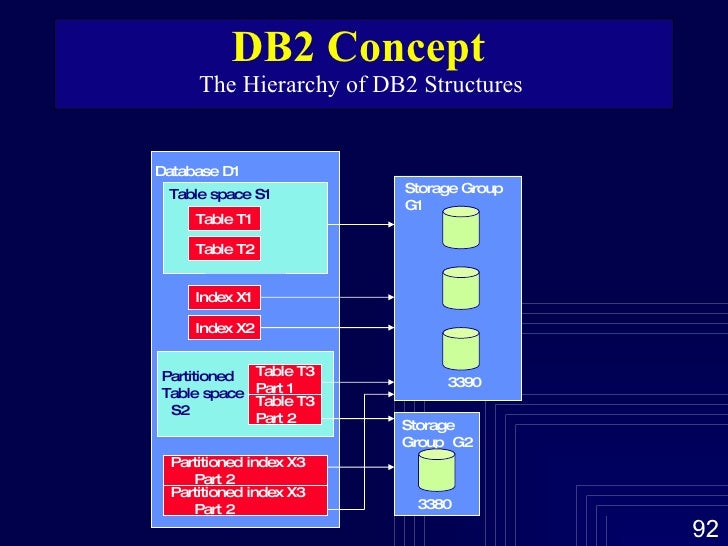 DB2 Concept
The Hierarchy of DB2 Structures

Database D1

Table space S1

Table T1

Table T2

Index X1

Index X2

Partitioned Table space S2

Table T3 Part 1

Table T3 Part 2

Partitioned index X3 Part 2

Partitioned index X3 Part 2

Storage Group G1

3390

Storage Group G2

3380

92